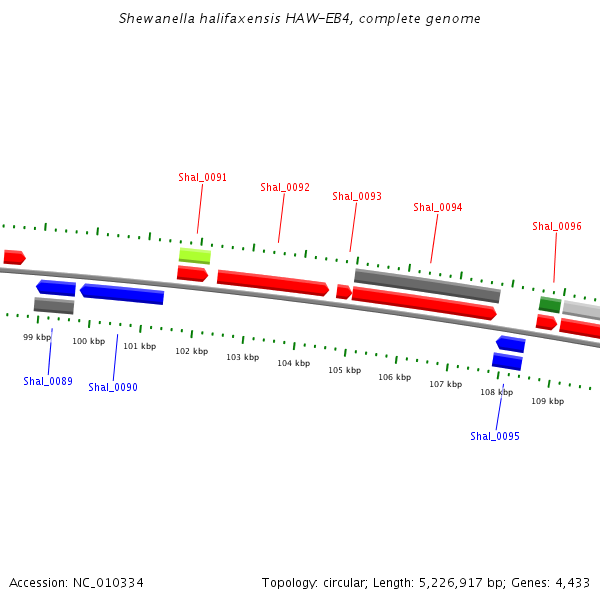 Shewanella halifaxensis HAW-EB4, complete genome

Shal_0091
Shal_0092
Shal_0093
Shal_0094
Shal_0096

99 kbp
100 kbp
101 kbp
102 kbp
103 kbp
104 kbp
105 kbp
106 kbp
107 kbp
108 kbp
109 kbp

Shal_0089
Shal_0090
Shal_0095

Accession: NC_010334
Topology: circular; Length: 5,226,917 bp; Genes: 4,433